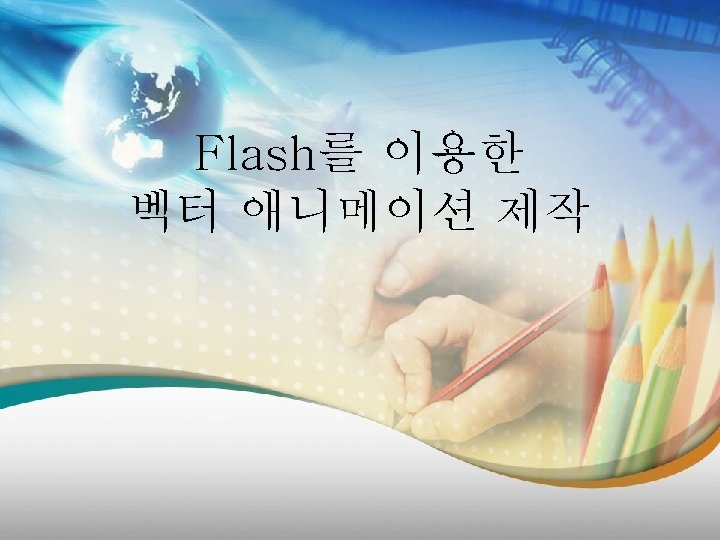 Flash를 이용한
벡터 애니메이션 제작